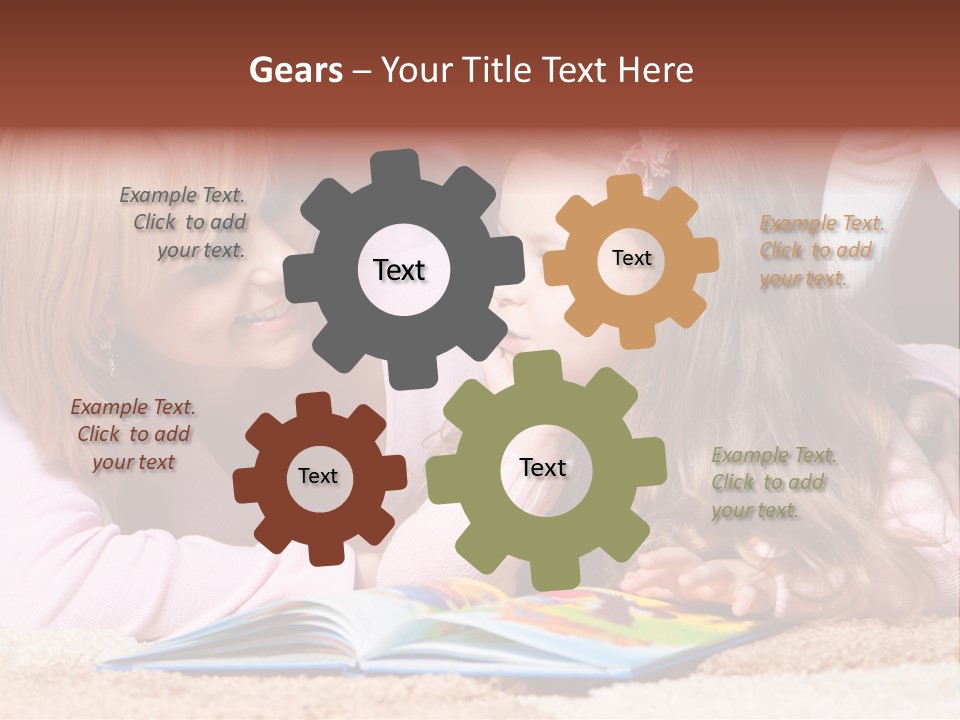 Gears – Your Title Text Here

Example Text. Click to add your text.

Text

Text

Example Text. Click to add your text.

Example Text. Click to add your text

Text

Text

Example Text. Click to add your text.